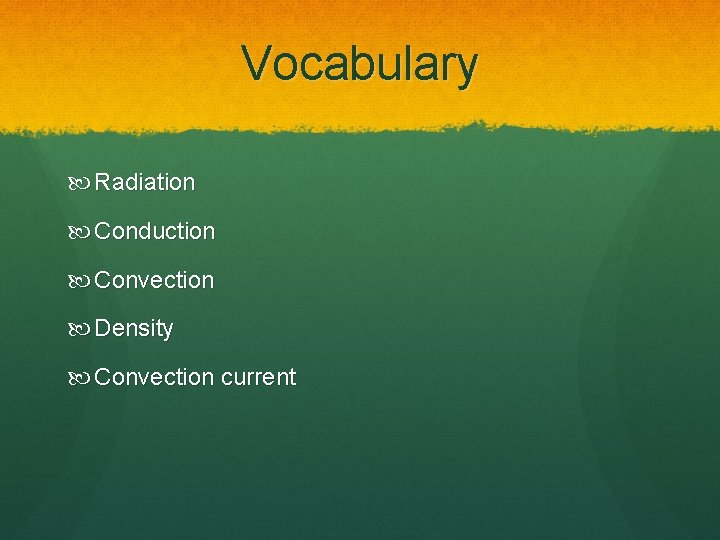 Vocabulary

Radiation

Conduction

Convection

Density

Convection current